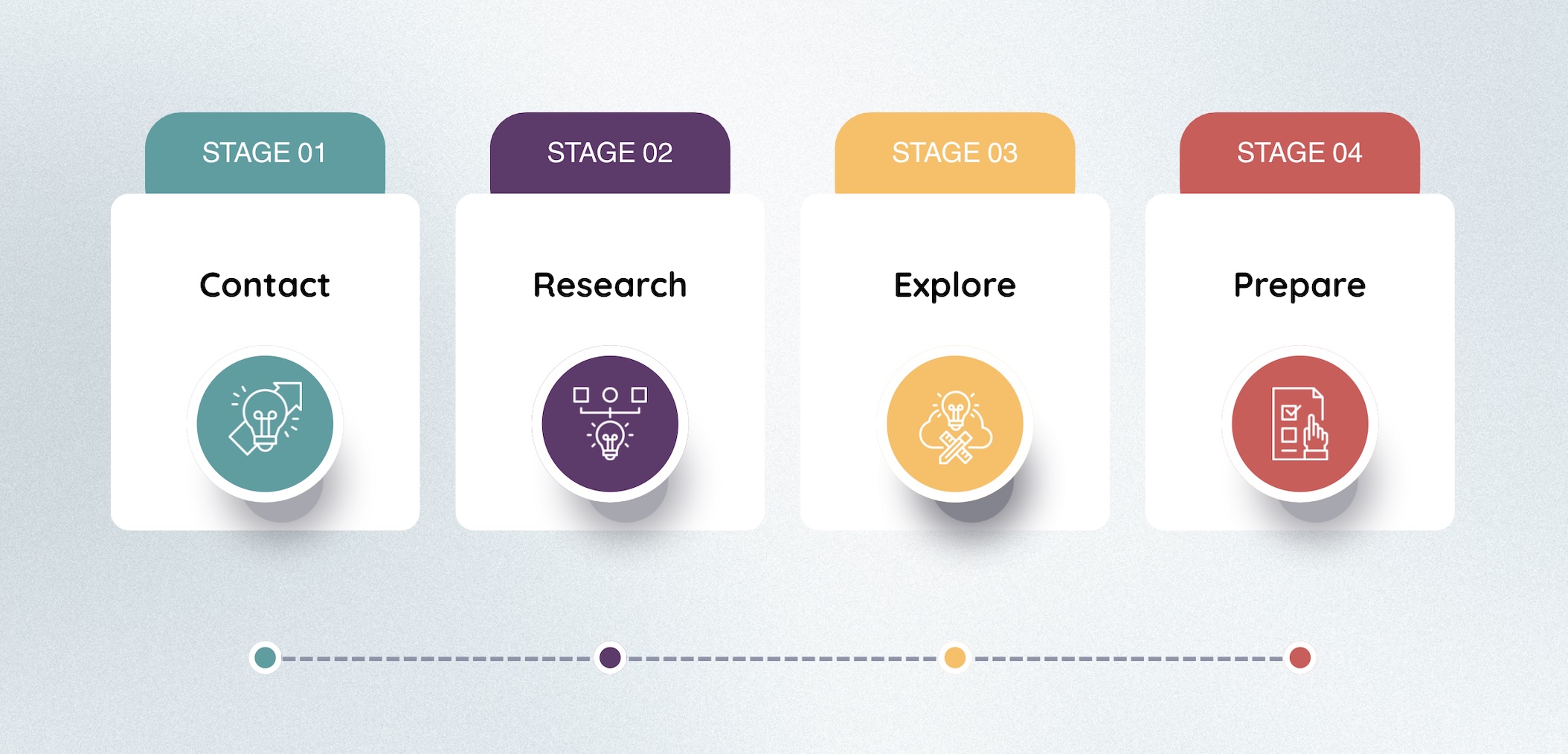 STAGE 01

Contact

STAGE 02

Research

STAGE 03

Explore

STAGE 04

Prepare